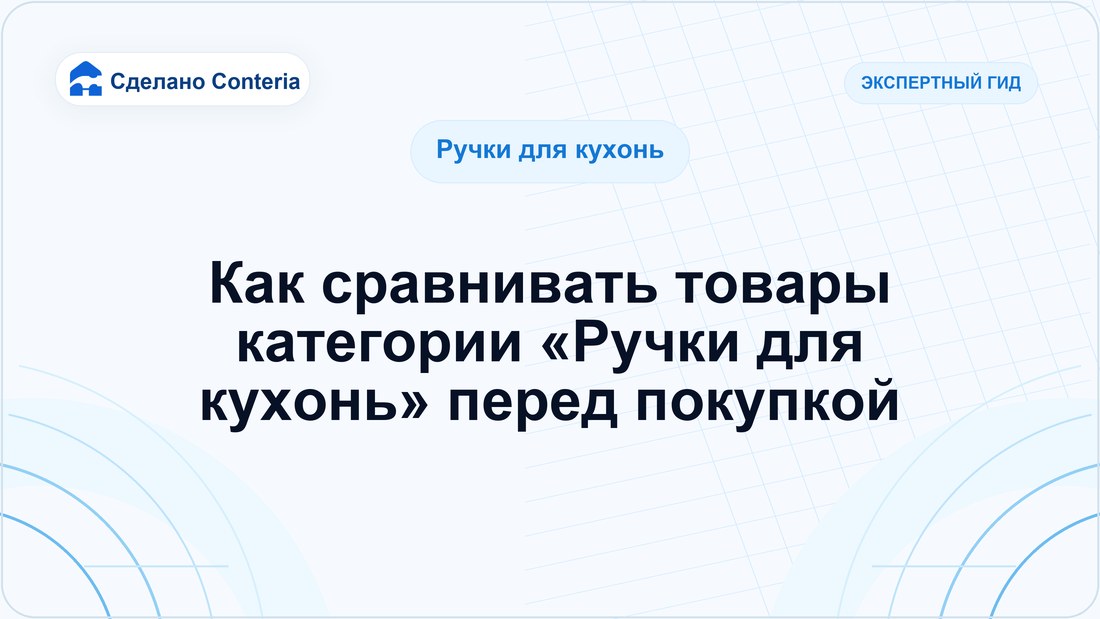 Сделано Conteria

ЭКСПЕРТНЫЙ ГИД

Ручки для кухонь

Как сравнивать товары категории «Ручки для кухонь» перед покупкой